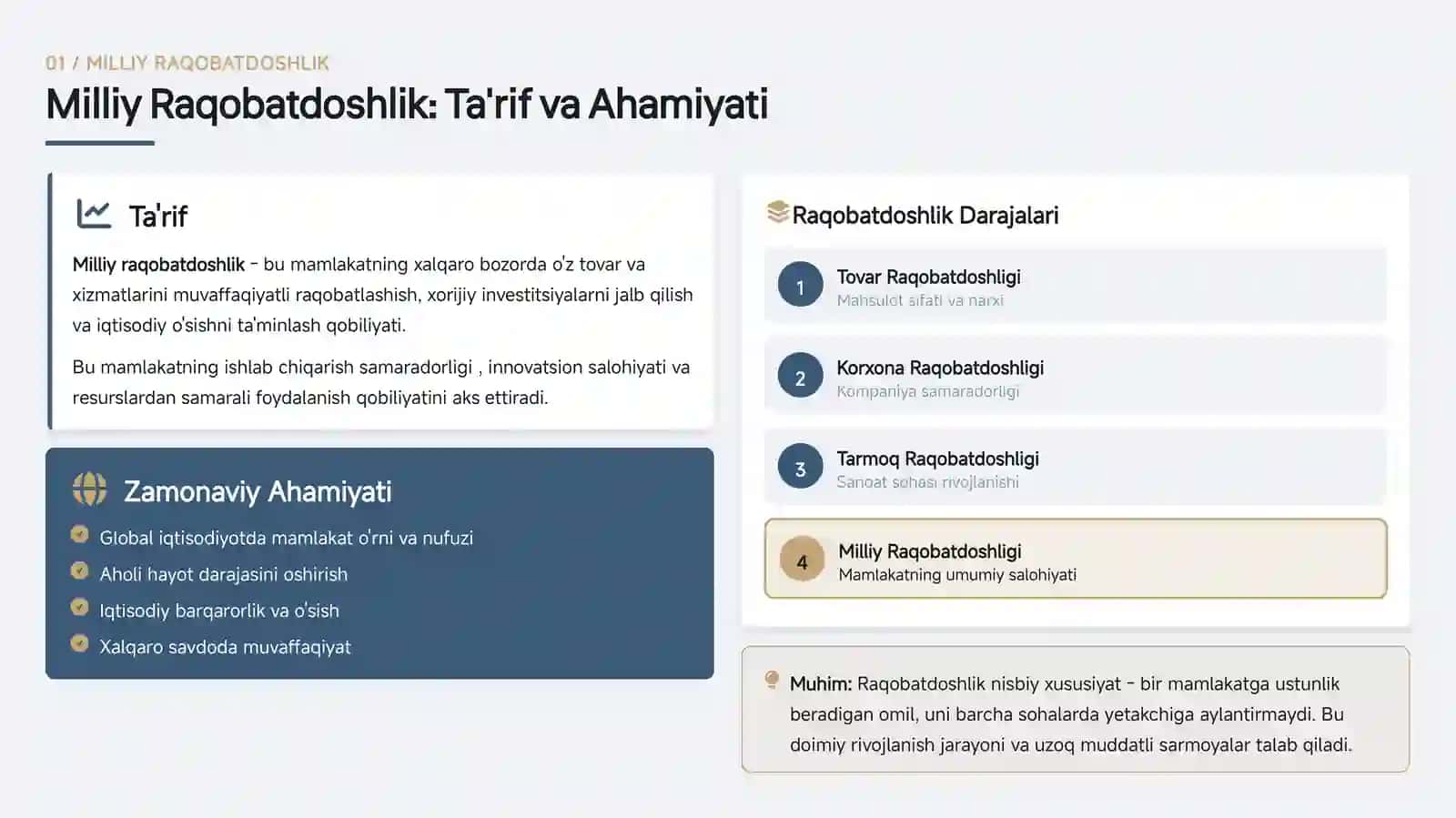 01 / MILLIY RAQOBATDOSHLIK

Milliy Raqobatdoshlik: Ta'rif va Ahamiyati

Ta'rif

Milliy raqobatdoshlik – bu mamlakatning xalqaro bozorda o'z tovar va xizmatlarini muvaffaqiyatli raqobatlashish, xorijiy investitsiyalarni jalb qilish va iqtisodiy o'sishni ta'minlash qobiliyati.

Bu mamlakatning ishlab chiqarish samaradorligi , innovatsion salohiyati va resurslardan samarali foydalanish qobiliyatini aks ettiradi.

Zamonaviy Ahamiyati

Global iqtisodiyotda mamlakat o'rni va nufuzi

Aholi hayot darajasini oshirish

Iqtisodiy barqarorlik va o'sish

Xalqaro savdoda muvaffaqiyat

Raqobatdoshlik Darajalari

1 Tovar Raqobatdoshligi
Mahsulot sifati va narxi

2 Korxona Raqobatdoshligi
Kompaniya samaradorligi

3 Tarmoq Raqobatdoshligi
Sanoat sohasi rivojlanishi

4 Milliy Raqobatdoshligi
Mamlakatning umumiy salohiyati

Muhim: Raqobatdoshlik nisbiy xususiyat – bir mamlakatga ustunlik beradigan omil, uni barcha sohalarda yetakchiga aylantirmaydi. Bu doimiy rivojlanish jarayoni va uzoq muddatli sarmoyalar talab qiladi.